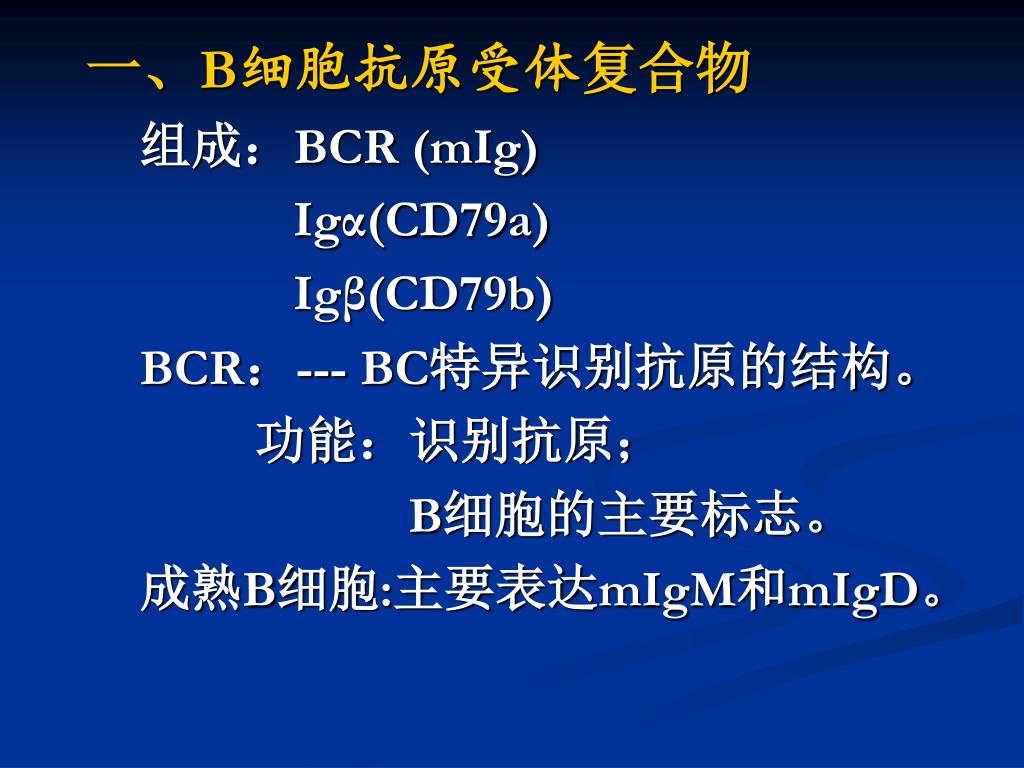 一、B细胞抗原受体复合物

组成：BCR (mIg)

Igα(CD79a)

Igβ(CD79b)

BCR：--- BC特异识别抗原的结构。

功能：识别抗原；

B细胞的主要标志。

成熟B细胞:主要表达mIgM和mIgD。